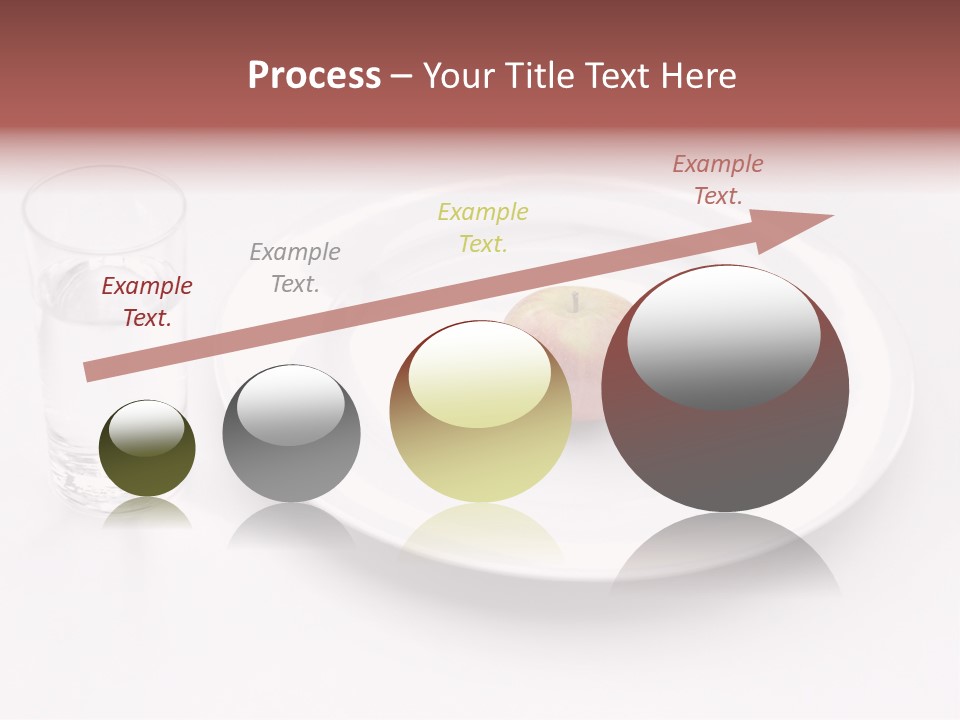 Process – Your Title Text Here

Example Text.

Example Text.

Example Text.

Example Text.